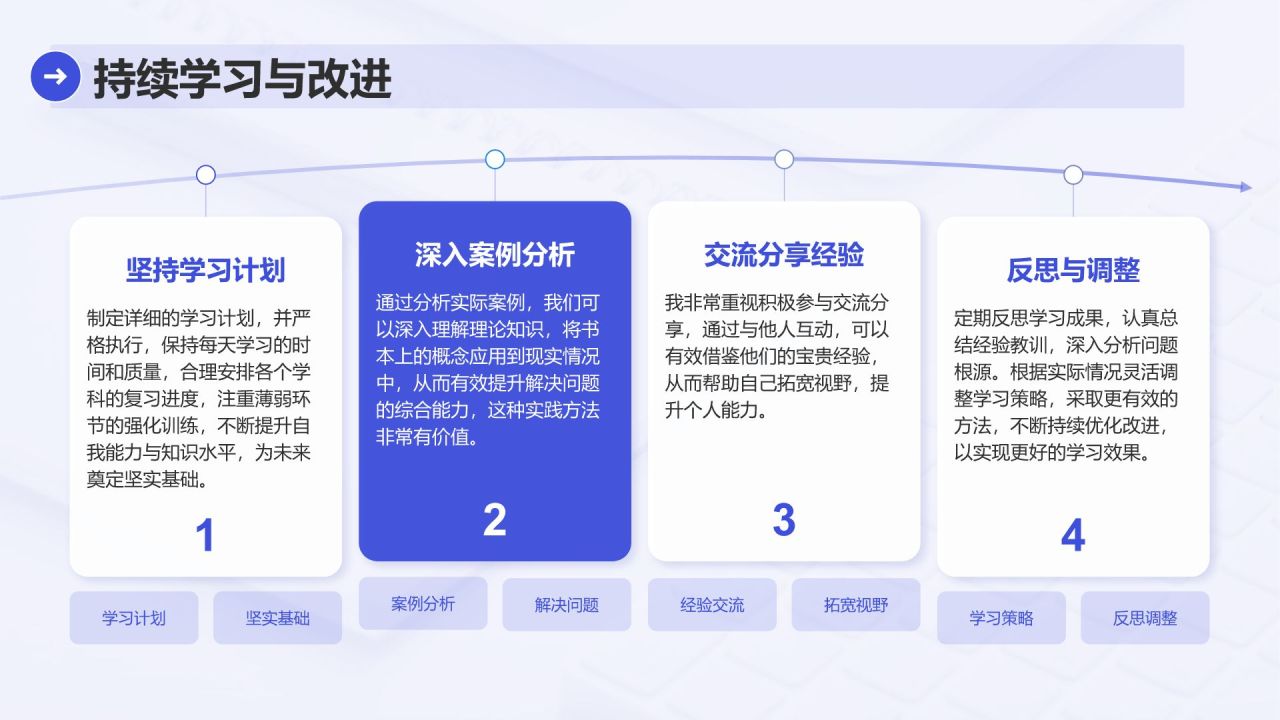 持续学习与改进

坚持学习计划

制定详细的学习计划，并严格执行，保持每天学习的时间和质量，合理安排各个学科的复习进度，注重薄弱环节的强化训练，不断提升自我能力与知识水平，为未来奠定坚实基础。

1

学习计划

坚实基础

深入案例分析

通过分析实际案例，我们可以深入理解理论知识，将书本上的概念应用到现实情况中，从而有效提升解决问题的综合能力，这种实践方法非常有价值。

2

案例分析

解决问题

交流分享经验

我非常重视积极参与交流分享，通过与他人互动，可以有效借鉴他们的宝贵经验，从而帮助自己拓宽视野，提升个人能力。

3

经验交流

拓宽视野

反思与调整

定期反思学习成果，认真总结经验教训，深入分析问题根源。根据实际情况灵活调整学习策略，采取更有效的方法，不断持续优化改进，以实现更好的学习效果。

4

学习策略

反思调整